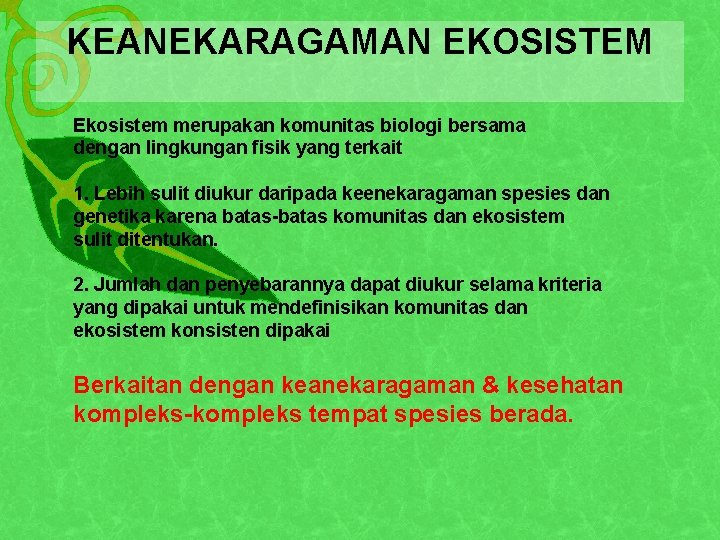 KEANEKARAGAMAN EKOSISTEM

Ekosistem merupakan komunitas biologi bersama dengan lingkungan fisik yang terkait

1. Lebih sulit diukur daripada keenekaragaman spesies dan genetika karena batas-batas komunitas dan ekosistem sulit ditentukan.

2. Jumlah dan penyebarannya dapat diukur selama kriteria yang dipakai untuk mendefinisikan komunitas dan ekosistem konsisten dipakai

Berkaitan dengan keanekaragaman & kesehatan kompleks-kompleks tempat spesies berada.